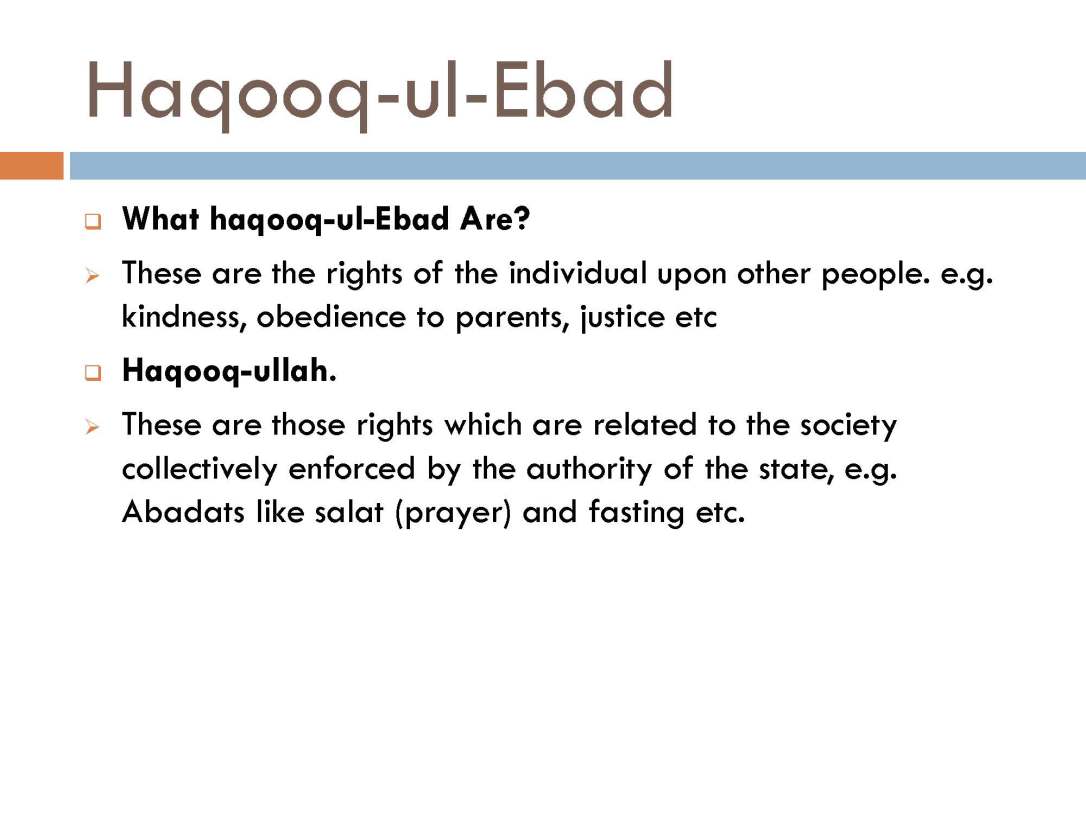 Haqooq-ul-Ebad

What haqooq-ul-Ebad Are?

These are the rights of the individual upon other people. e.g. kindness, obedience to parents, justice etc

Haqooq-ullah.

These are those rights which are related to the society collectively enforced by the authority of the state, e.g. Abadats like salat (prayer) and fasting etc.